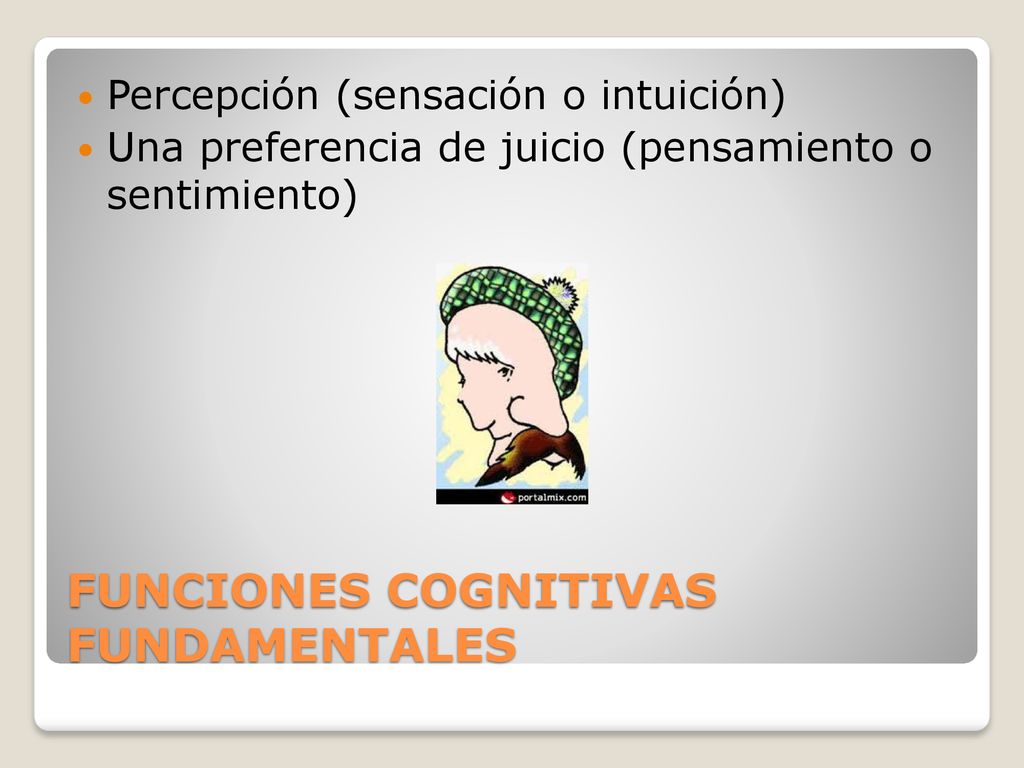 Percepción (sensación o intuición)
Una preferencia de juicio (pensamiento o sentimiento)

portalmix.com

FUNCIONES COGNITIVAS FUNDAMENTALES